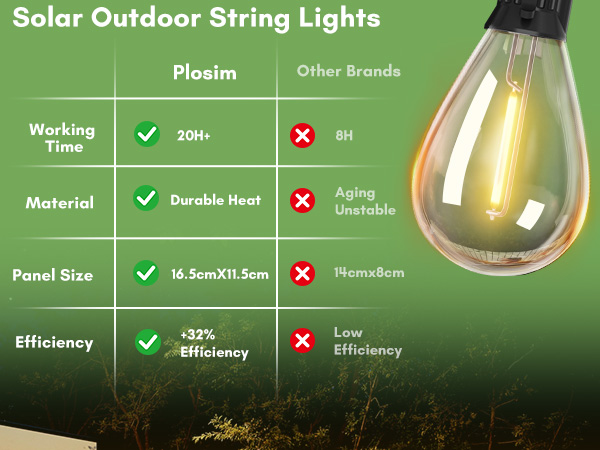 Solar Outdoor String Lights

| | Plosim | Other Brands |
|---|---|---|
| Working Time | 20H+ | 8H |
| Material | Durable Heat | Aging Unstable |
| Panel Size | 16.5cmX11.5cm | 14cmx8cm |
| Efficiency | +32% Efficiency | Low Efficiency |